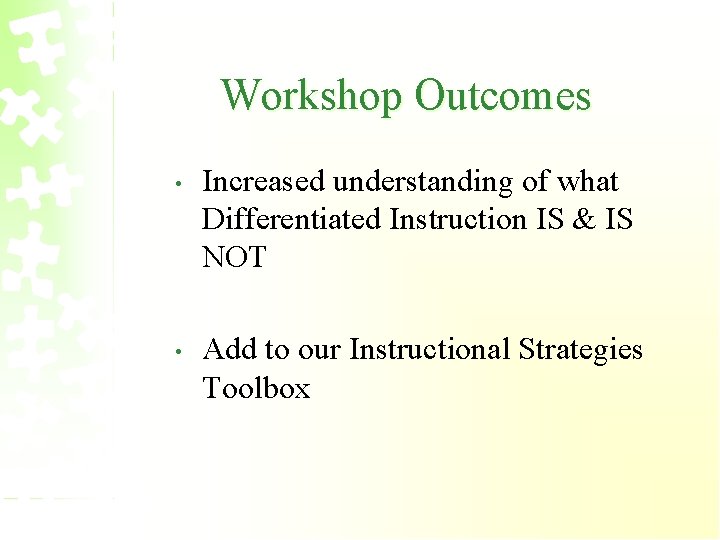 Workshop Outcomes

• Increased understanding of what Differentiated Instruction IS & IS NOT

• Add to our Instructional Strategies Toolbox